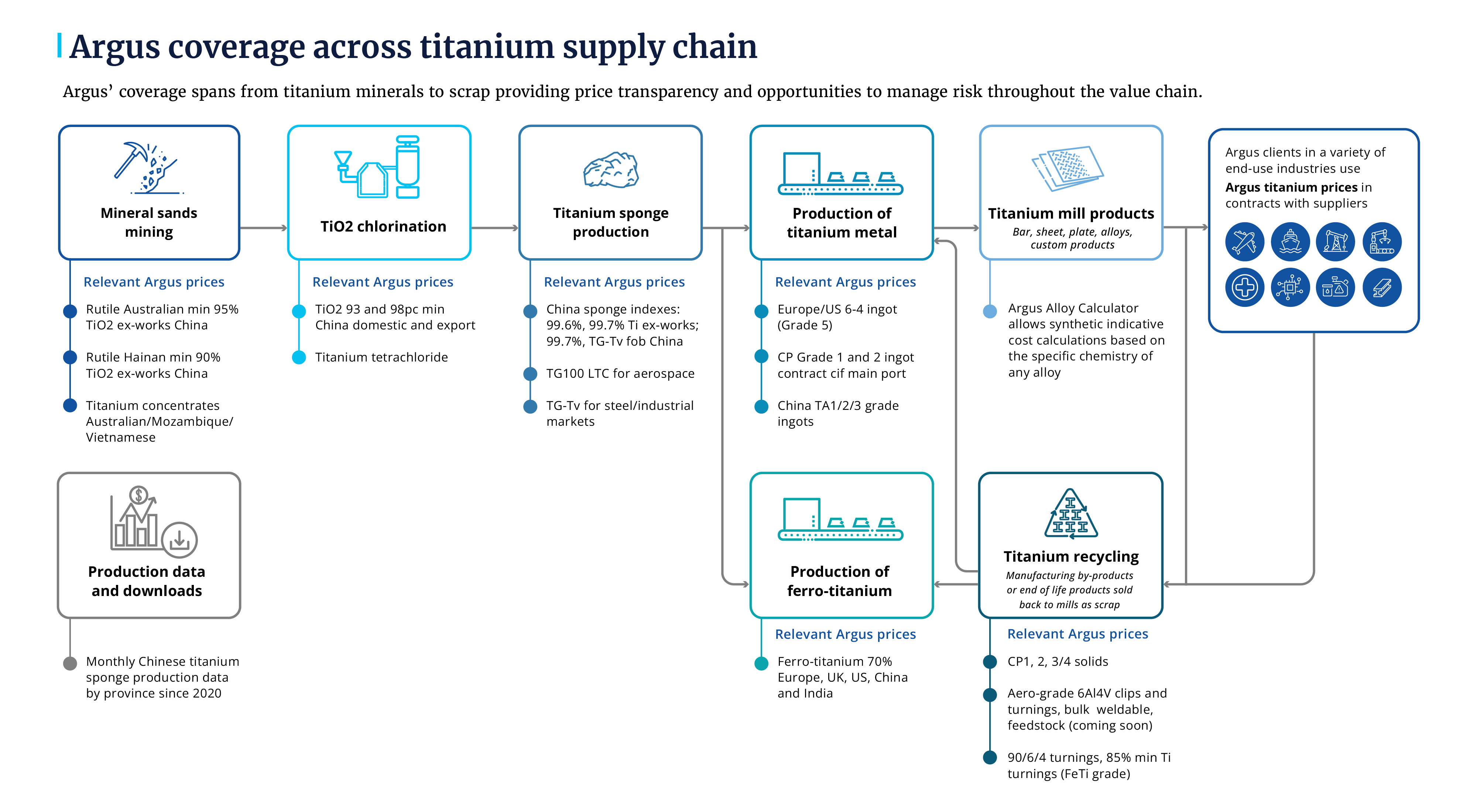 Argus coverage across titanium supply chain

Argus' coverage spans from titanium minerals to scrap providing price transparency and opportunities to manage risk throughout the value chain.

Mineral sands mining

Relevant Argus prices

Rutile Australian min 95% TiO2 ex-works China

Rutile Hainan min 90% TiO2 ex-works China

Titanium concentrates Australian/Mozambique/ Vietnamese

TiO2 chlorination

Relevant Argus prices

TiO2 93 and 98pc min China domestic and export

Titanium tetrachloride

Titanium sponge production

Relevant Argus prices

China sponge indexes: 99.6%, 99.7% Ti ex-works; 99.7%, TG-Tv fob China

TG100 LTC for aerospace

TG-Tv for steel/industrial markets

Production of titanium metal

Relevant Argus prices

Europe/US 6-4 ingot (Grade 5)

CP Grade 1 and 2 ingot contract cif main port

China TA1/2/3 grade ingots

Titanium mill products
Bar, sheet, plate, alloys, custom products

Argus Alloy Calculator allows synthetic indicative cost calculations based on the specific chemistry of any alloy

Argus clients in a variety of end-use industries use Argus titanium prices in contracts with suppliers

Production data and downloads

Monthly Chinese titanium sponge production data by province since 2020

Production of ferro-titanium

Relevant Argus prices

Ferro-titanium 70% Europe, UK, US, China and India

Titanium recycling
Manufacturing by-products or end of life products sold back to mills as scrap

Relevant Argus prices

CP1, 2, 3/4 solids

Aero-grade 6Al4V clips and turnings, bulk weldable, feedstock (coming soon)

90/6/4 turnings, 85% min Ti turnings (FeTi grade)